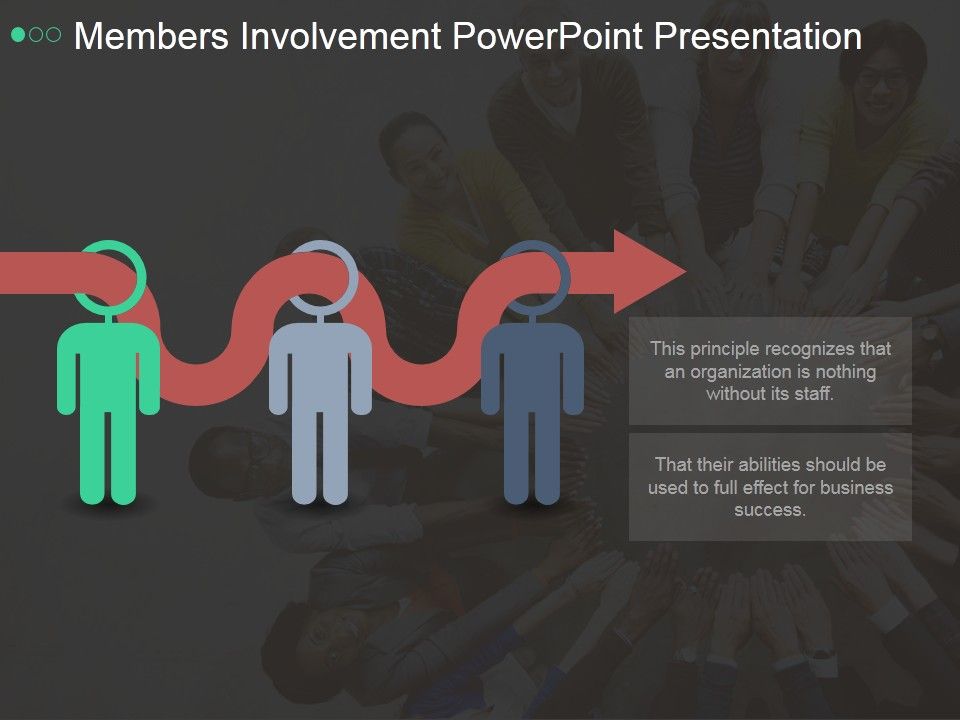 Members Involvement PowerPoint Presentation

This principle recognizes that an organization is nothing without its staff.

That their abilities should be used to full effect for business success.